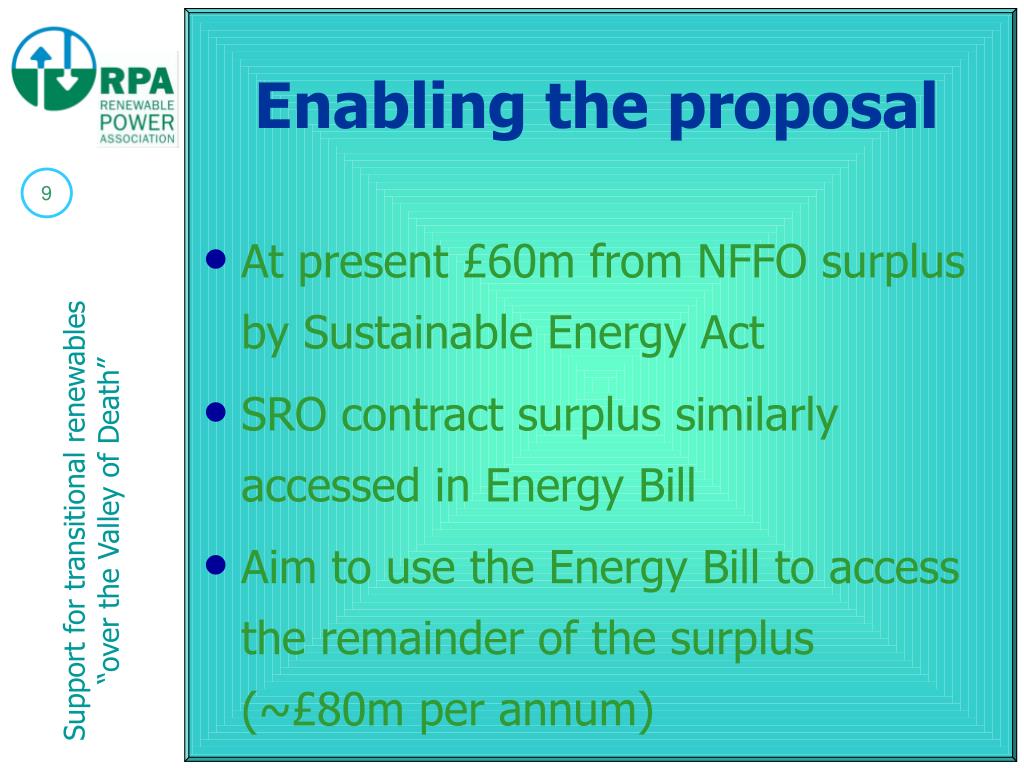 RPA
RENEWABLE POWER ASSOCIATION

9

Support for transitional renewables
"over the Valley of Death"

Enabling the proposal

• At present £60m from NFFO surplus by Sustainable Energy Act
• SRO contract surplus similarly accessed in Energy Bill
• Aim to use the Energy Bill to access the remainder of the surplus (~£80m per annum)